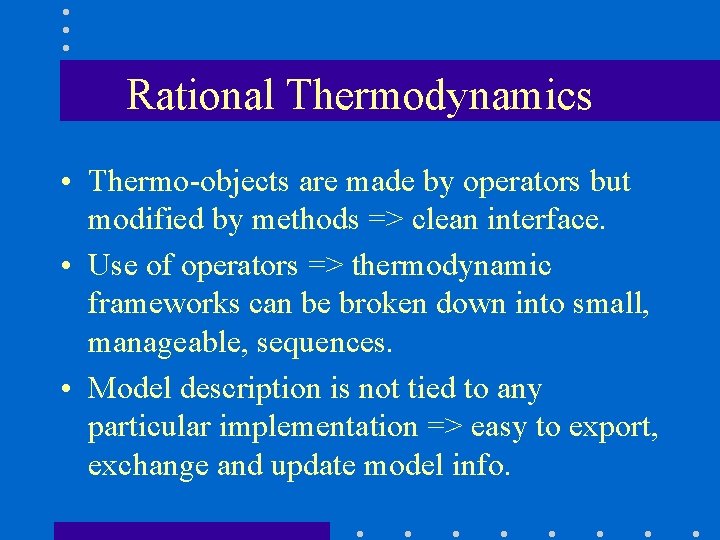 Rational Thermodynamics

• Thermo-objects are made by operators but modified by methods => clean interface.

• Use of operators => thermodynamic frameworks can be broken down into small, manageable, sequences.

• Model description is not tied to any particular implementation => easy to export, exchange and update model info.